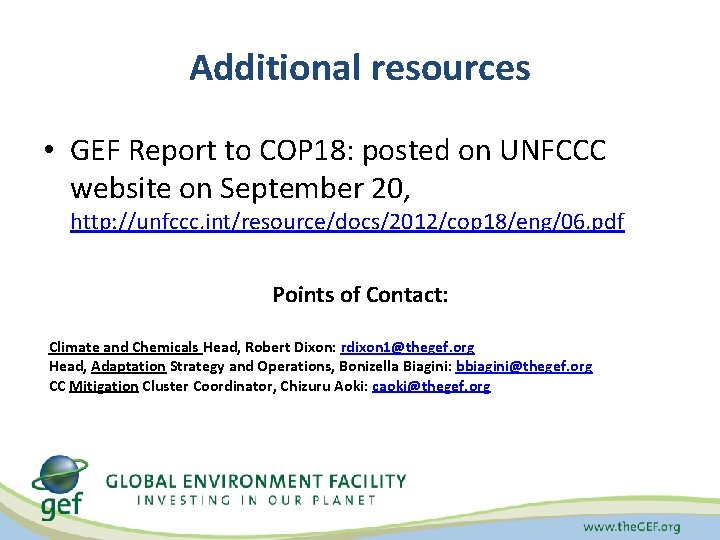 Additional resources

• GEF Report to COP18: posted on UNFCCC website on September 20, http://unfccc.int/resource/docs/2012/cop18/eng/06.pdf

Points of Contact:

Climate and Chemicals Head, Robert Dixon: rdixon1@thegef.org
Head, Adaptation Strategy and Operations, Bonizella Biagini: bbiagini@thegef.org
CC Mitigation Cluster Coordinator, Chizuru Aoki: caoki@thegef.org

gef

GLOBAL ENVIRONMENT FACILITY
INVESTING IN OUR PLANET

www.theGEF.org